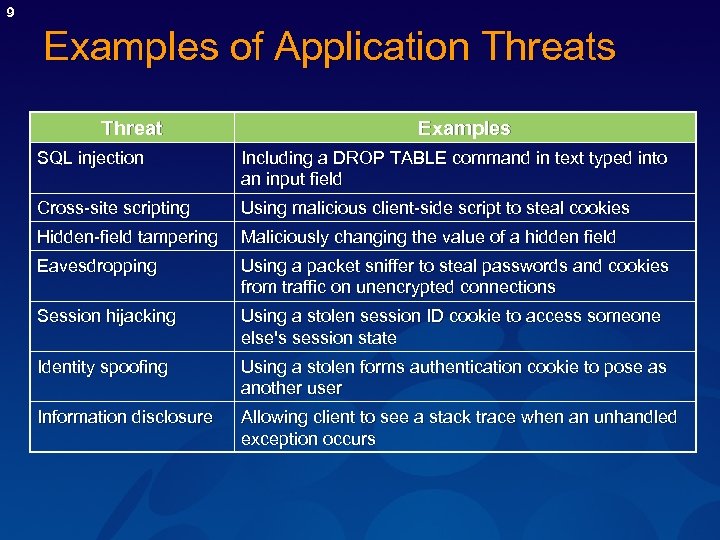 9

Examples of Application Threats

| Threat | Examples |
|---|---|
| SQL injection | Including a DROP TABLE command in text typed into an input field |
| Cross-site scripting | Using malicious client-side script to steal cookies |
| Hidden-field tampering | Maliciously changing the value of a hidden field |
| Eavesdropping | Using a packet sniffer to steal passwords and cookies from traffic on unencrypted connections |
| Session hijacking | Using a stolen session ID cookie to access someone else's session state |
| Identity spoofing | Using a stolen forms authentication cookie to pose as another user |
| Information disclosure | Allowing client to see a stack trace when an unhandled exception occurs |